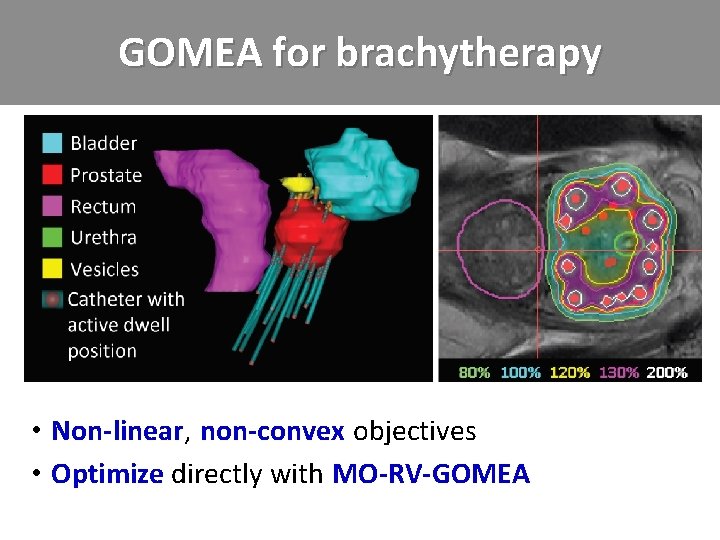 GOMEA for brachytherapy

Bladder
Prostate
Rectum
Urethra
Vesicles
Catheter with active dwell position

80% 100% 120% 130% 200%

• Non-linear, non-convex objectives
• Optimize directly with MO-RV-GOMEA